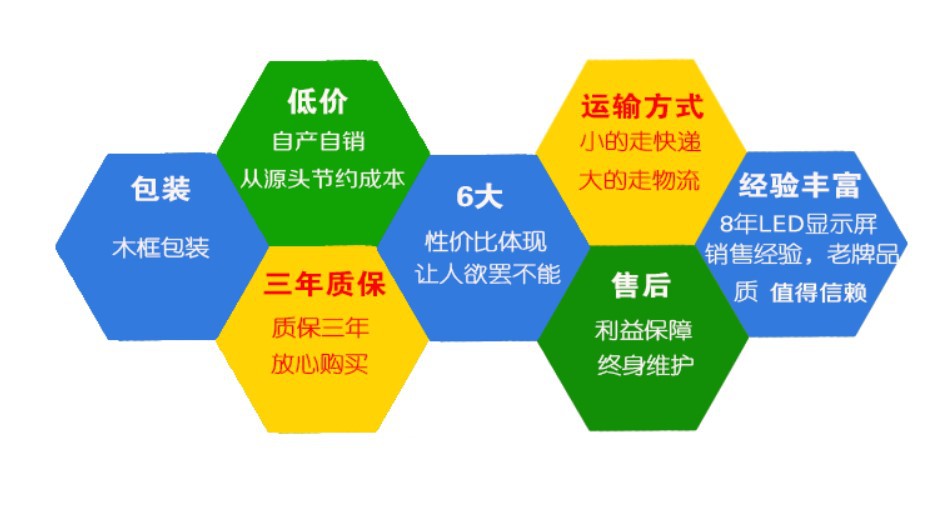 包装
木框包装

低价
自产自销
从源头节约成本

三年质保
质保三年
放心购买

6大
性价比体现
让人欲罢不能

运输方式
小的走快递
大的走物流

售后
利益保障
终身维护

经验丰富
8年LED显示屏销售经验，老牌品质 值得信赖